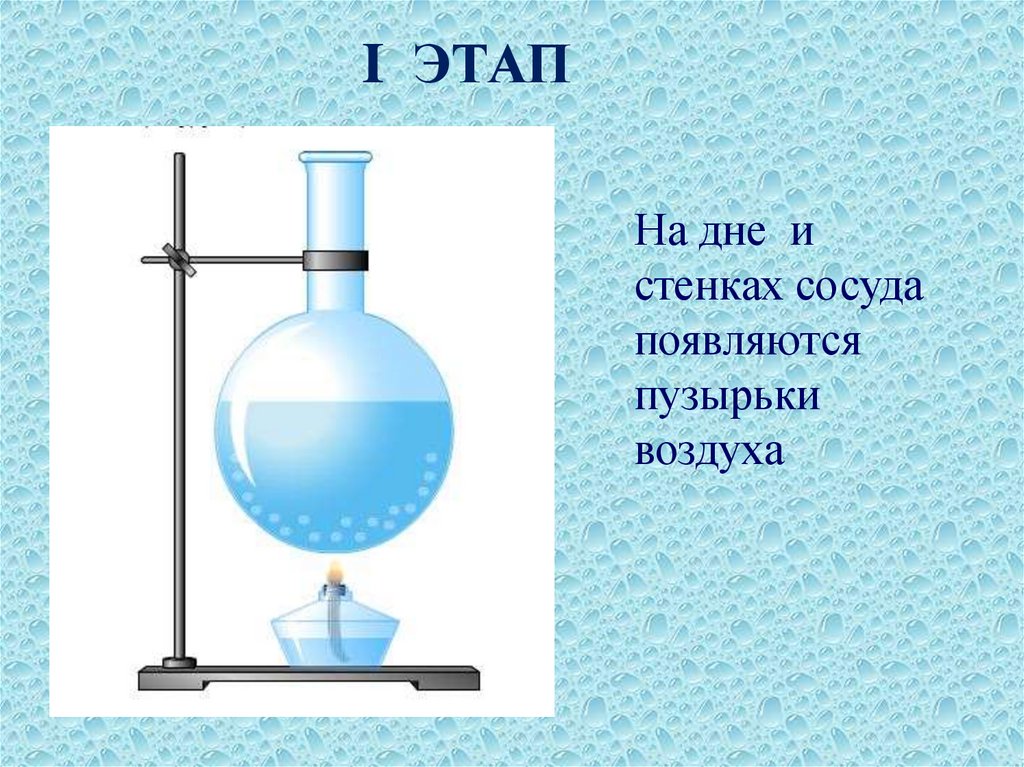 I ЭТАП

На дне и стенках сосуда появляются пузырьки воздуха